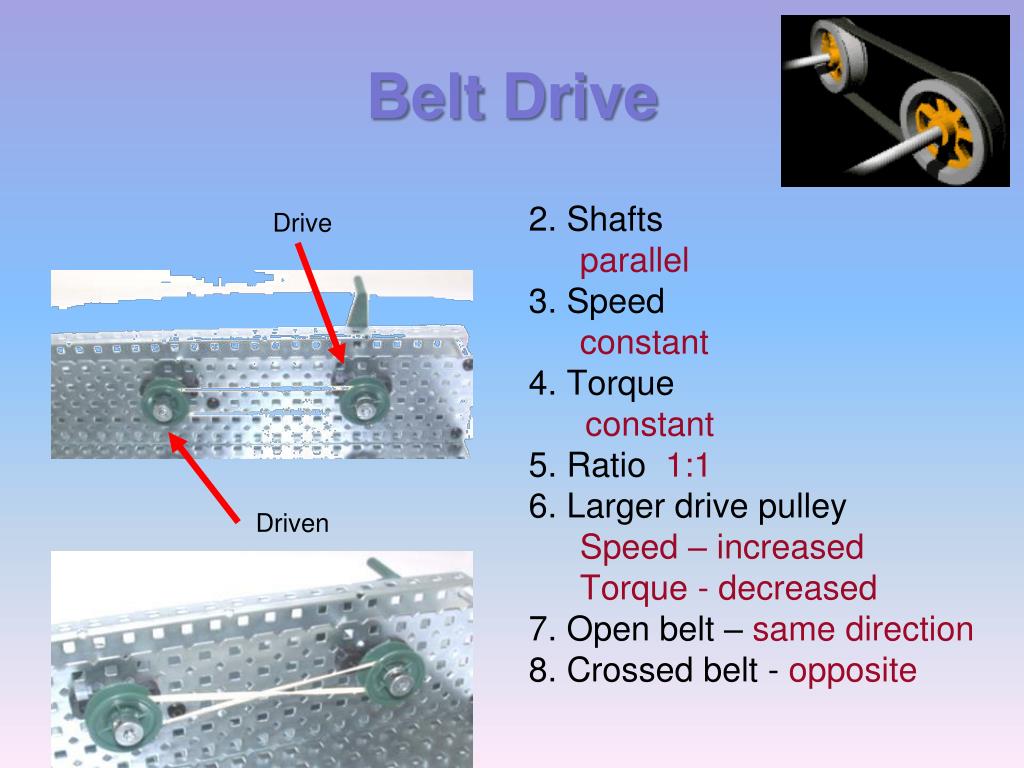 Belt Drive

Drive

Driven

2. Shafts
parallel
3. Speed
constant
4. Torque
constant
5. Ratio 1:1
6. Larger drive pulley
Speed – increased
Torque - decreased
7. Open belt – same direction
8. Crossed belt - opposite